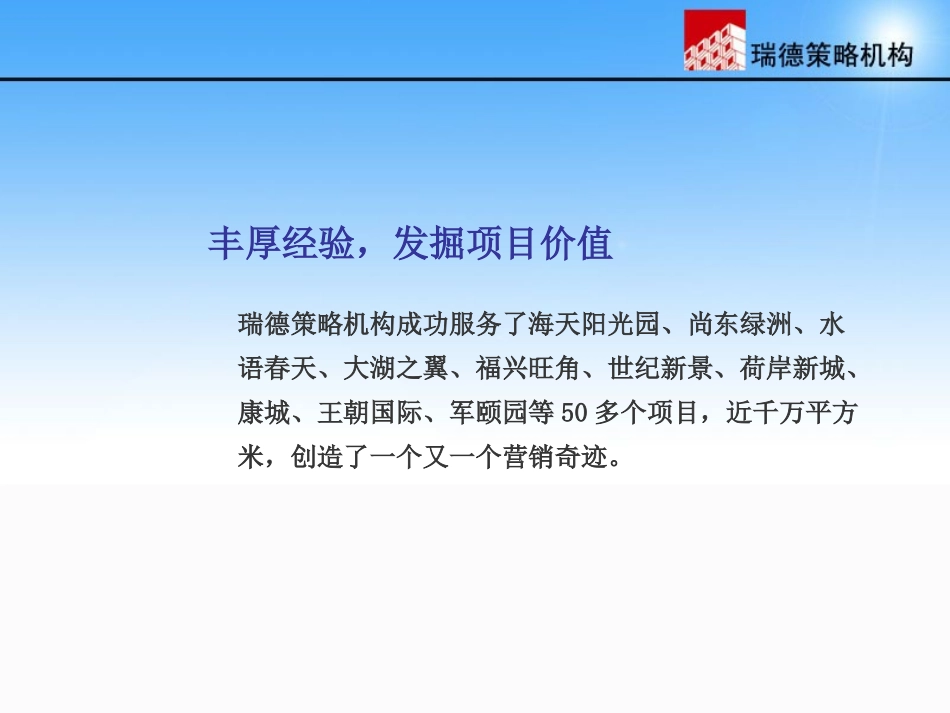 瑞德策略机构

丰厚经验，发掘项目价值

瑞德策略机构成功服务了海天阳光园、尚东绿洲、水语春天、大湖之翼、福兴旺角、世纪新景、荷岸新城、康城、王朝国际、军颐园等 50 多个项目，近千万平方米，创造了一个又一个营销奇迹。